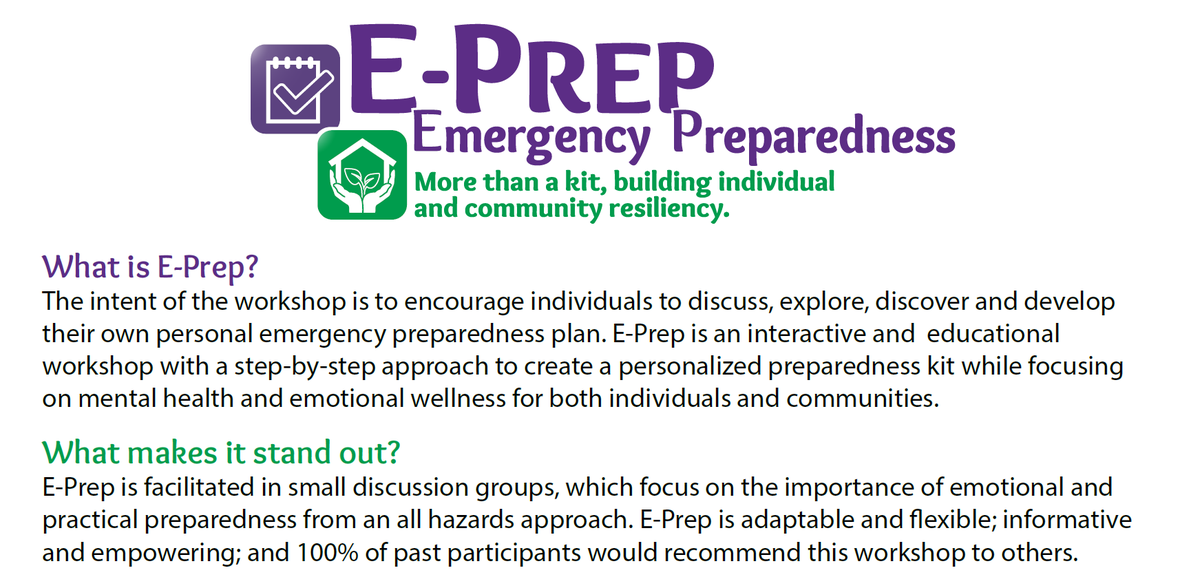 E-PREP
Emergency Preparedness
More than a kit, building individual and community resiliency.

What is E-Prep?
The intent of the workshop is to encourage individuals to discuss, explore, discover and develop their own personal emergency preparedness plan. E-Prep is an interactive and educational workshop with a step-by-step approach to create a personalized preparedness kit while focusing on mental health and emotional wellness for both individuals and communities.

What makes it stand out?
E-Prep is facilitated in small discussion groups, which focus on the importance of emotional and practical preparedness from an all hazards approach. E-Prep is adaptable and flexible; informative and empowering; and 100% of past participants would recommend this workshop to others.